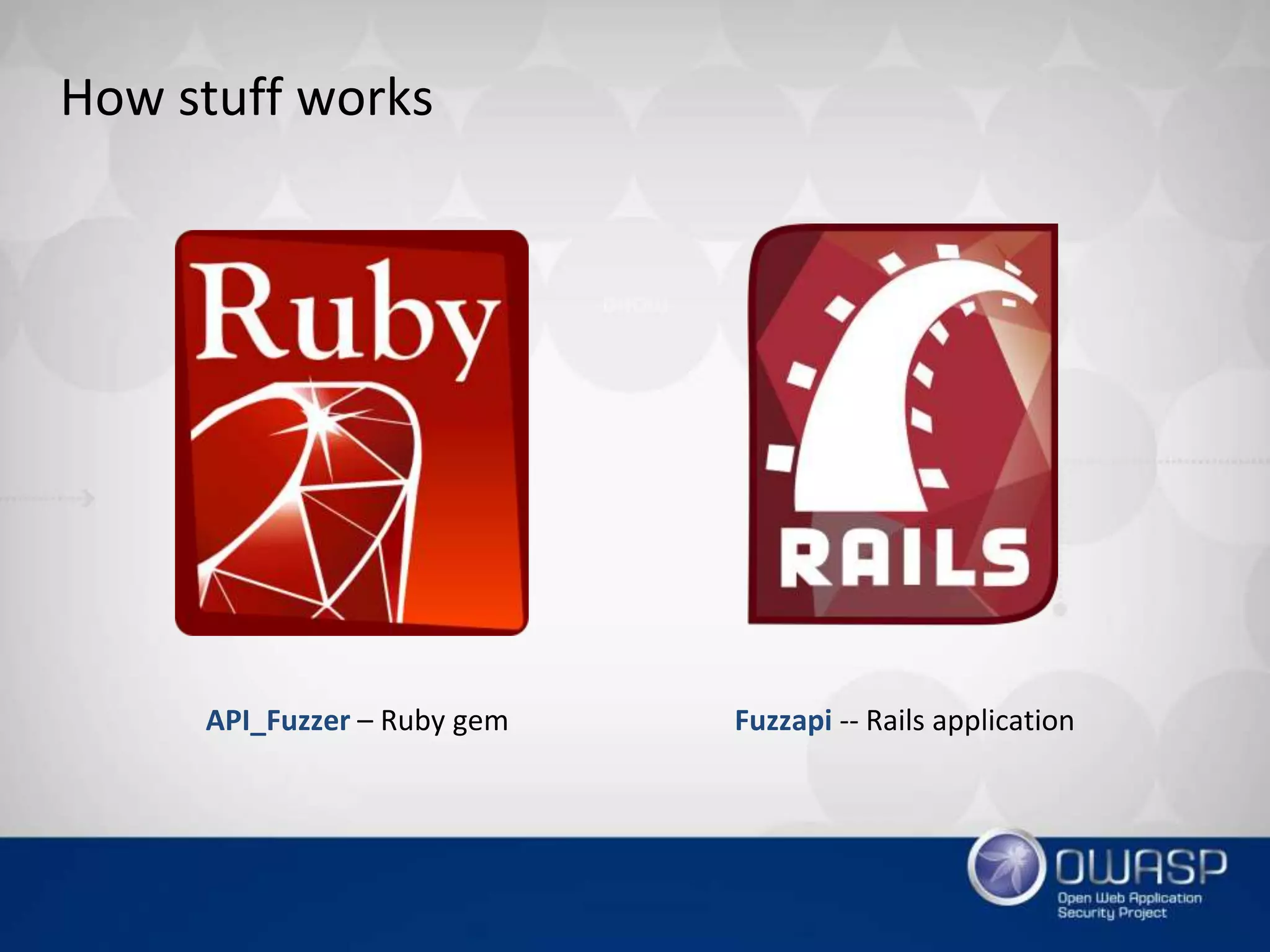 How stuff works

Ruby

RAILS

API_Fuzzer – Ruby gem

Fuzzapi -- Rails application

OWASP
Open Web Application Security Project